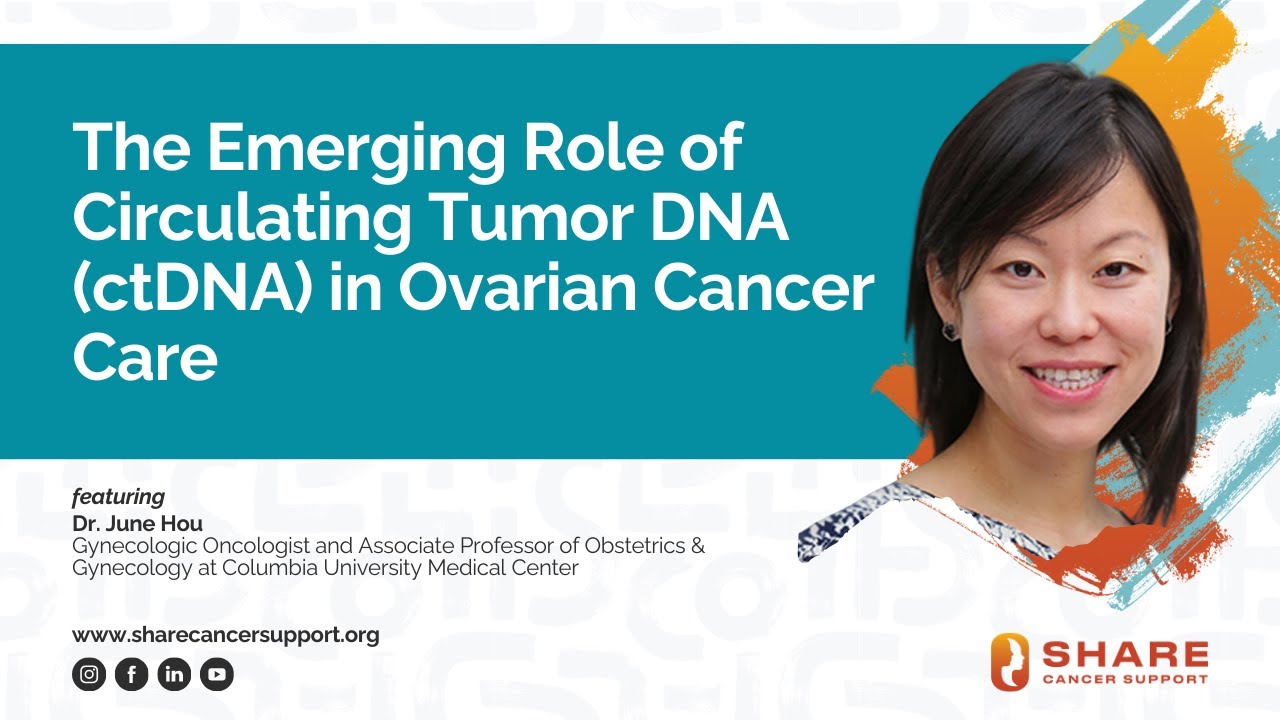 The Emerging Role of Circulating Tumor DNA (ctDNA) in Ovarian Cancer Care

featuring
Dr. June Hou
Gynecologic Oncologist and Associate Professor of Obstetrics & Gynecology at Columbia University Medical Center

www.sharecancersupport.org

SHARE
CANCER SUPPORT